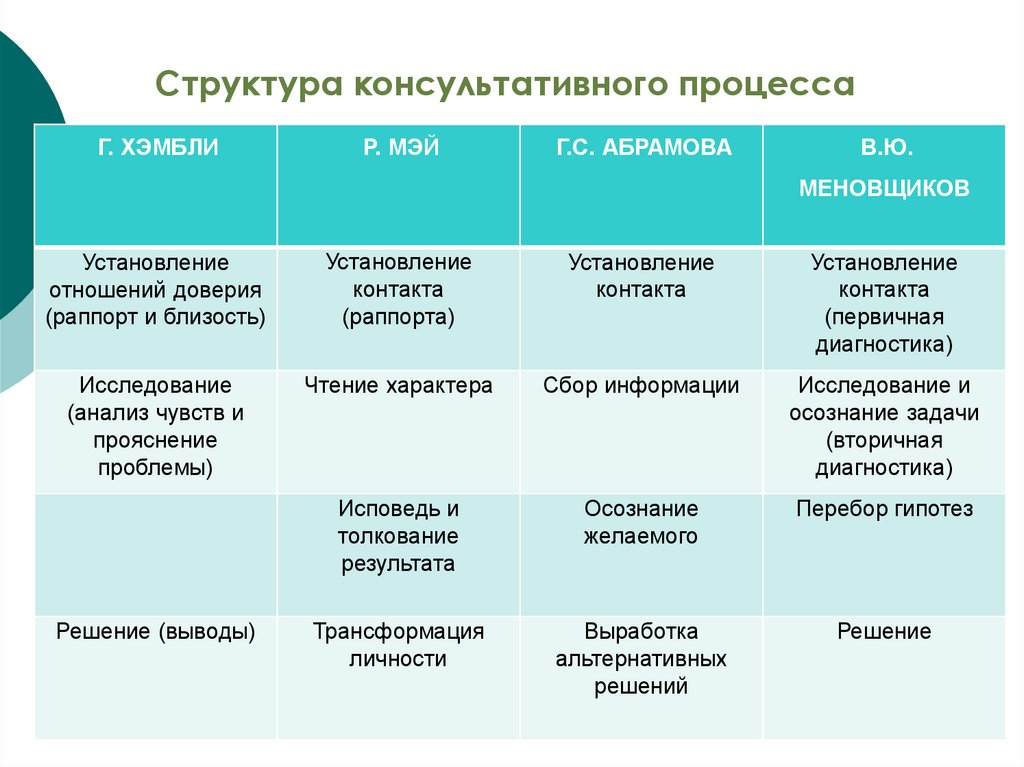 Структура консультативного процесса

| Г. ХЭМБЛИ | Р. МЭЙ | Г.С. АБРАМОВА | В.Ю. МЕНОВЩИКОВ |
|---|---|---|---|
| Установление отношений доверия (раппорт и близость) | Установление контакта (раппорта) | Установление контакта | Установление контакта (первичная диагностика) |
| Исследование (анализ чувств и прояснение проблемы) | Чтение характера | Сбор информации | Исследование и осознание задачи (вторичная диагностика) |
| | Исповедь и толкование результата | Осознание желаемого | Перебор гипотез |
| Решение (выводы) | Трансформация личности | Выработка альтернативных решений | Решение |